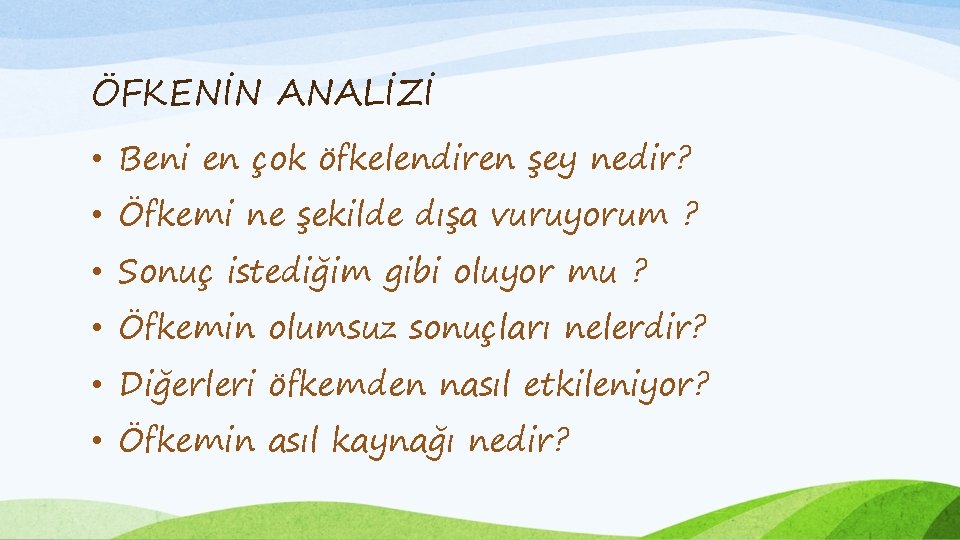 ÖFKENİN ANALİZİ

• Beni en çok öfkelendiren şey nedir?
• Öfkemi ne şekilde dışa vuruyorum ?
• Sonuç istediğim gibi oluyor mu ?
• Öfkemin olumsuz sonuçları nelerdir?
• Diğerleri öfkemden nasıl etkileniyor?
• Öfkemin asıl kaynağı nedir?